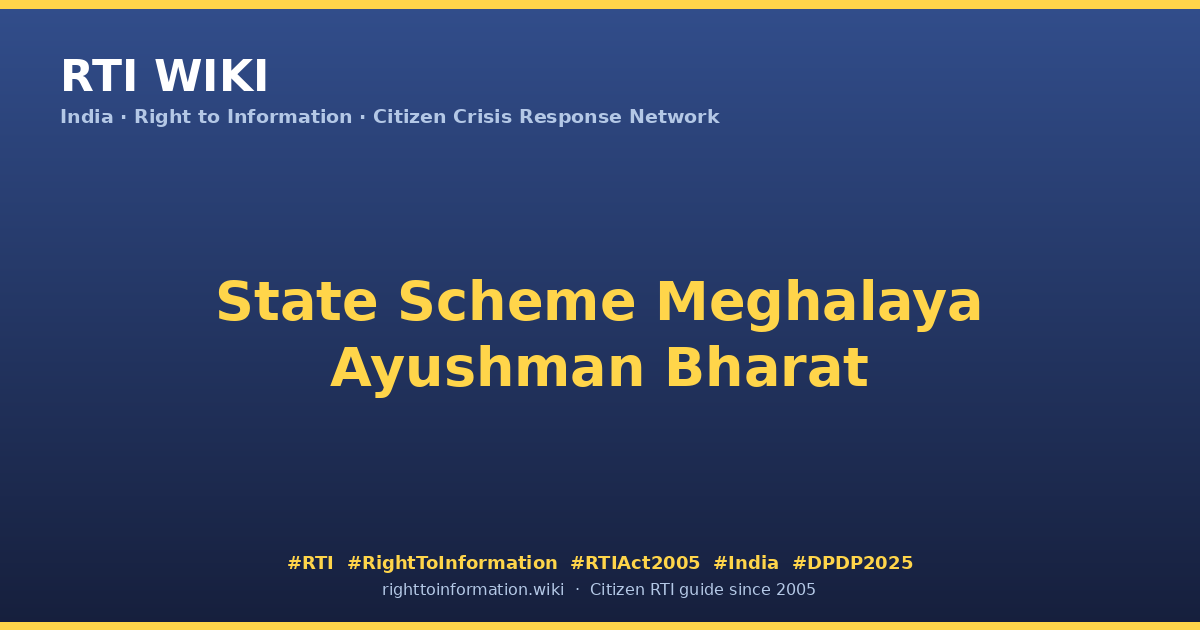 RTI WIKI

India · Right to Information · Citizen Crisis Response Network

State Scheme Meghalaya Ayushman Bharat

#RTI #RightToInformation #RTIAct2005 #India #DPDP2025

righttoinformation.wiki · Citizen RTI guide since 2005